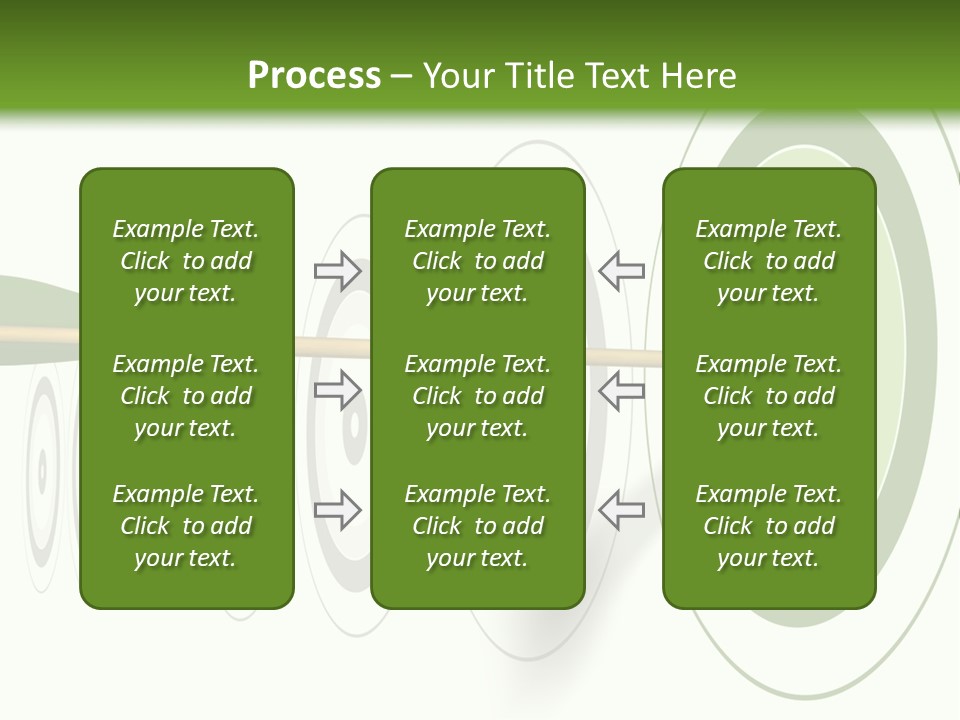 Process – Your Title Text Here

Example Text. Click to add your text.

Example Text. Click to add your text.

Example Text. Click to add your text.

Example Text. Click to add your text.

Example Text. Click to add your text.

Example Text. Click to add your text.

Example Text. Click to add your text.

Example Text. Click to add your text.

Example Text. Click to add your text.